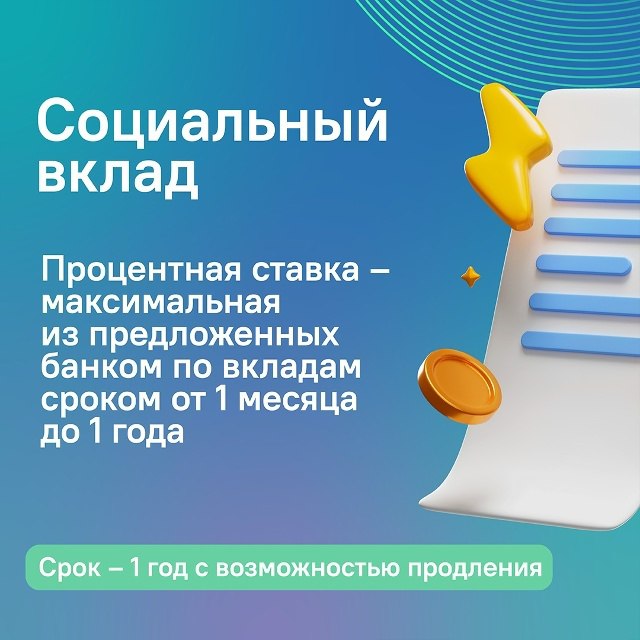 Социальный вклад

Процентная ставка – максимальная из предложенных банком по вкладам сроком от 1 месяца до 1 года

Срок – 1 год с возможностью продления